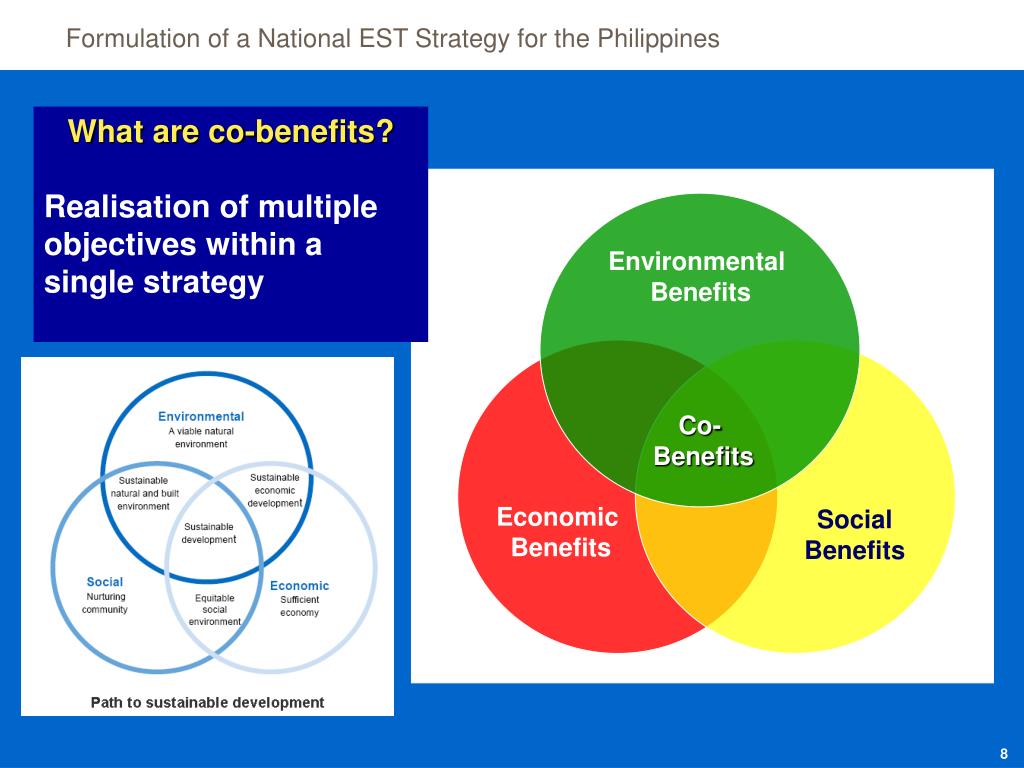 Formulation of a National EST Strategy for the Philippines

What are co-benefits?

Realisation of multiple objectives within a single strategy

Environmental
A viable natural environment

Sustainable natural and built environment

Sustainable economic development

Sustainable development

Social
Nurturing community

Equitable social environment

Economic
Sufficient economy

Path to sustainable development

Environmental Benefits

Co-Benefits

Economic Benefits

Social Benefits

8